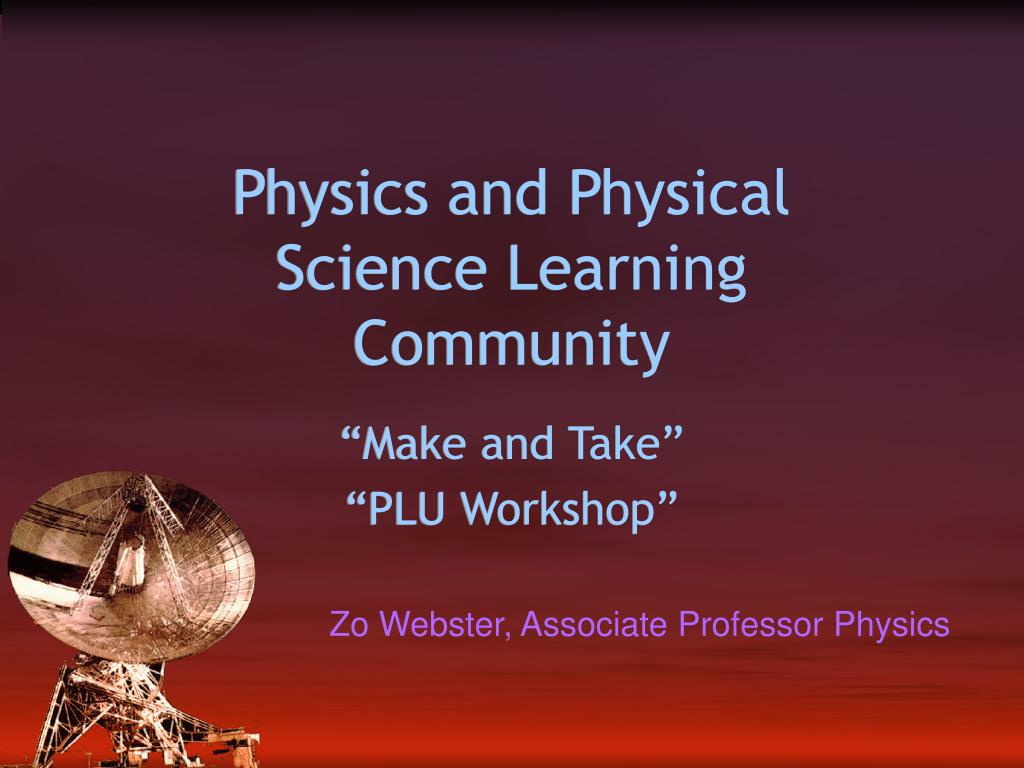 Physics and Physical Science Learning Community

“Make and Take”

“PLU Workshop”

Zo Webster, Associate Professor Physics